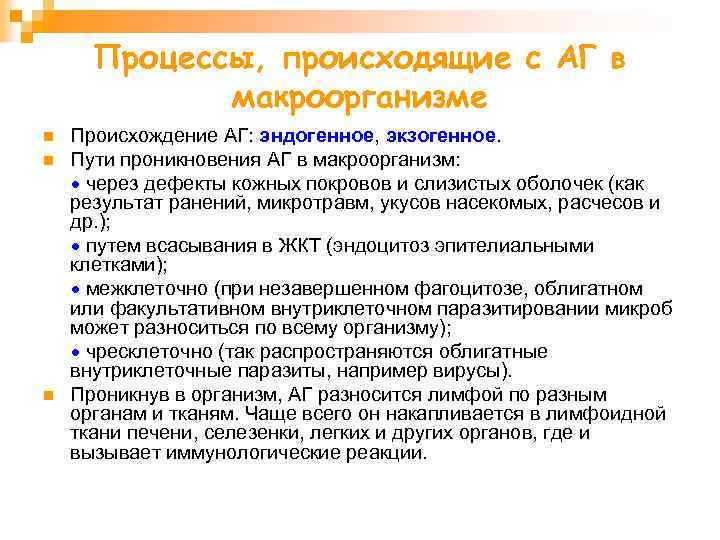 Процессы, происходящие с АГ в макроорганизме

Происхождение АГ: эндогенное, экзогенное.

Пути проникновения АГ в макроорганизм:

• через дефекты кожных покровов и слизистых оболочек (как результат ранений, микротравм, укусов насекомых, расчесов и др.);

• путем всасывания в ЖКТ (эндоцитоз эпителиальными клетками);

• межклеточно (при незавершенном фагоцитозе, облигатном или факультативном внутриклеточном паразитировании микроб может разноситься по всему организму);

• чресклеточно (так распространяются облигатные внутриклеточные паразиты, например вирусы).

Проникнув в организм, АГ разносится лимфой по разным органам и тканям. Чаще всего он накапливается в лимфоидной ткани печени, селезенки, легких и других органов, где и вызывает иммунологические реакции.